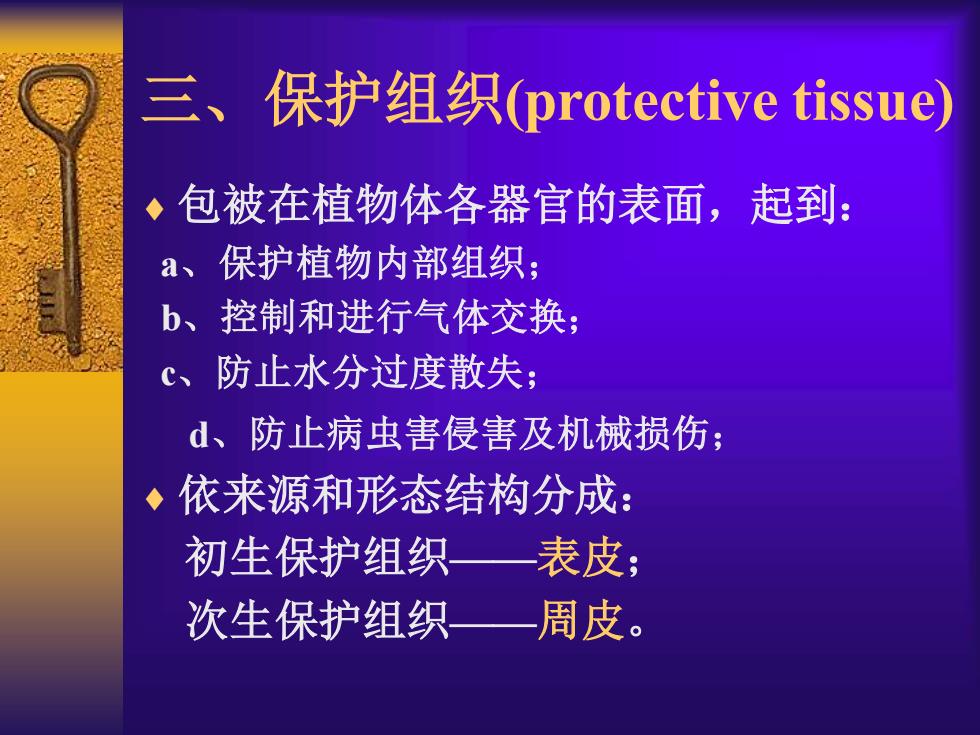 三、保护组织(protective tissue)

♦ 包被在植物体各器官的表面，起到：

a、保护植物内部组织；

b、控制和进行气体交换；

c、防止水分过度散失；

d、防止病虫害侵害及机械损伤；

♦ 依来源和形态结构分成：

初生保护组织——表皮；

次生保护组织——周皮。